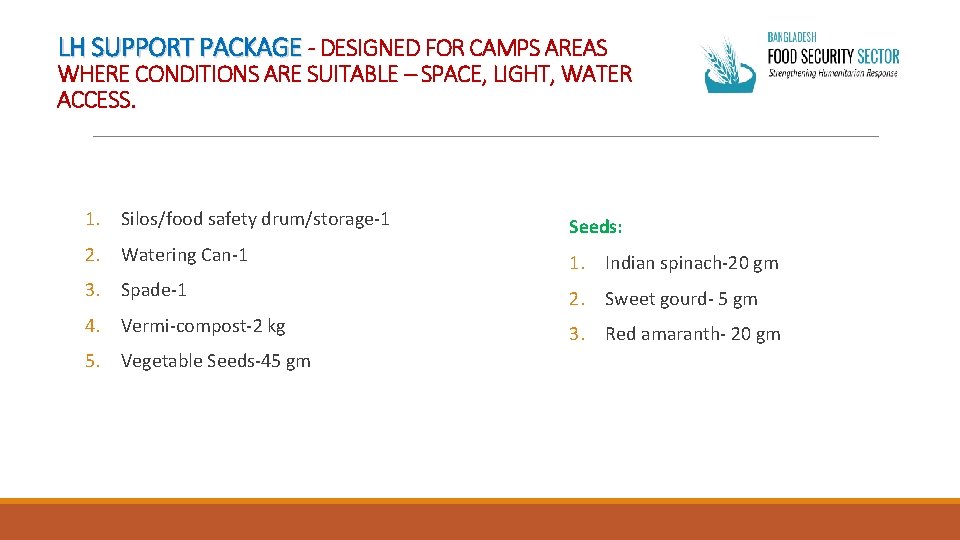 LH SUPPORT PACKAGE - DESIGNED FOR CAMPS AREAS WHERE CONDITIONS ARE SUITABLE – SPACE, LIGHT, WATER ACCESS.

BANGLADESH
FOOD SECURITY SECTOR
Strengthening Humanitarian Response

1. Silos/food safety drum/storage-1
2. Watering Can-1
3. Spade-1
4. Vermi-compost-2 kg
5. Vegetable Seeds-45 gm

Seeds:
1. Indian spinach-20 gm
2. Sweet gourd- 5 gm
3. Red amaranth- 20 gm